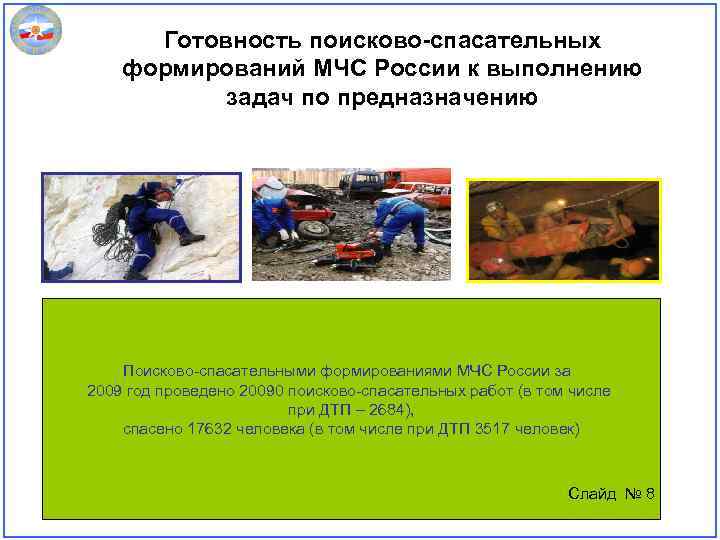 Готовность поисково-спасательных формирований МЧС России к выполнению задач по предназначению

Поисково-спасательными формированиями МЧС России за 2009 год проведено 20090 поисково-спасательных работ (в том числе при ДТП – 2684), спасено 17632 человека (в том числе при ДТП 3517 человек)

Слайд № 8